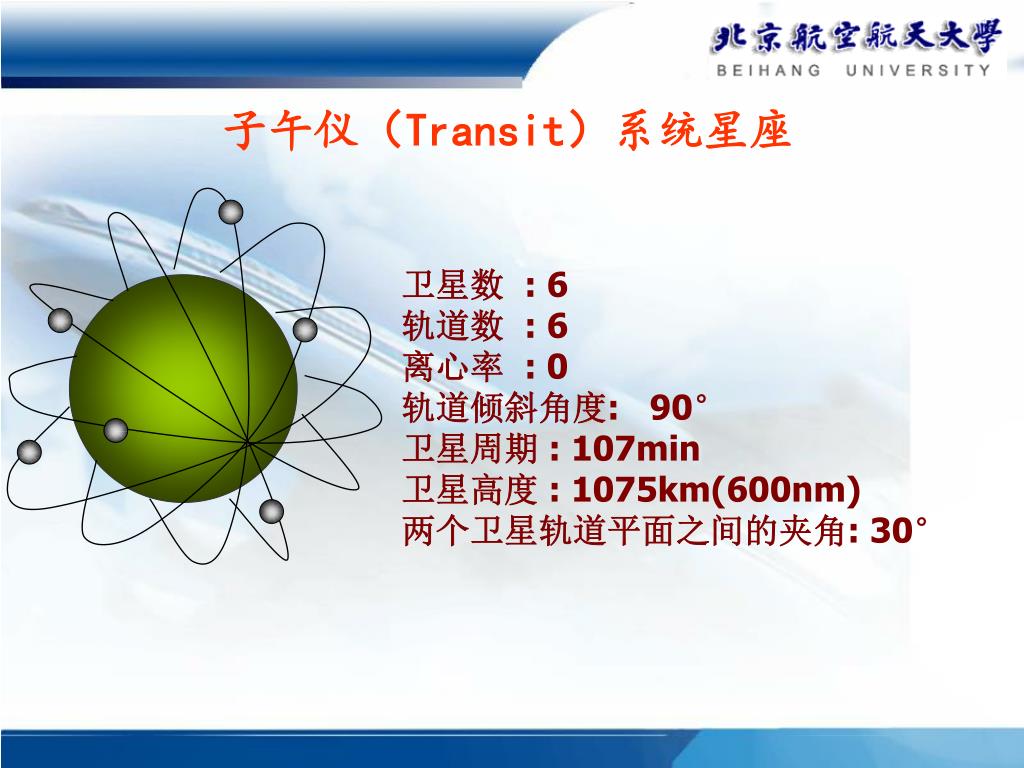 北京航空航天大學
BEIHANG UNIVERSITY

子午仪（Transit）系统星座

卫星数 : 6
轨道数 : 6
离心率 : 0
轨道倾斜角度: 90°
卫星周期 : 107min
卫星高度 : 1075km(600nm)
两个卫星轨道平面之间的夹角: 30°